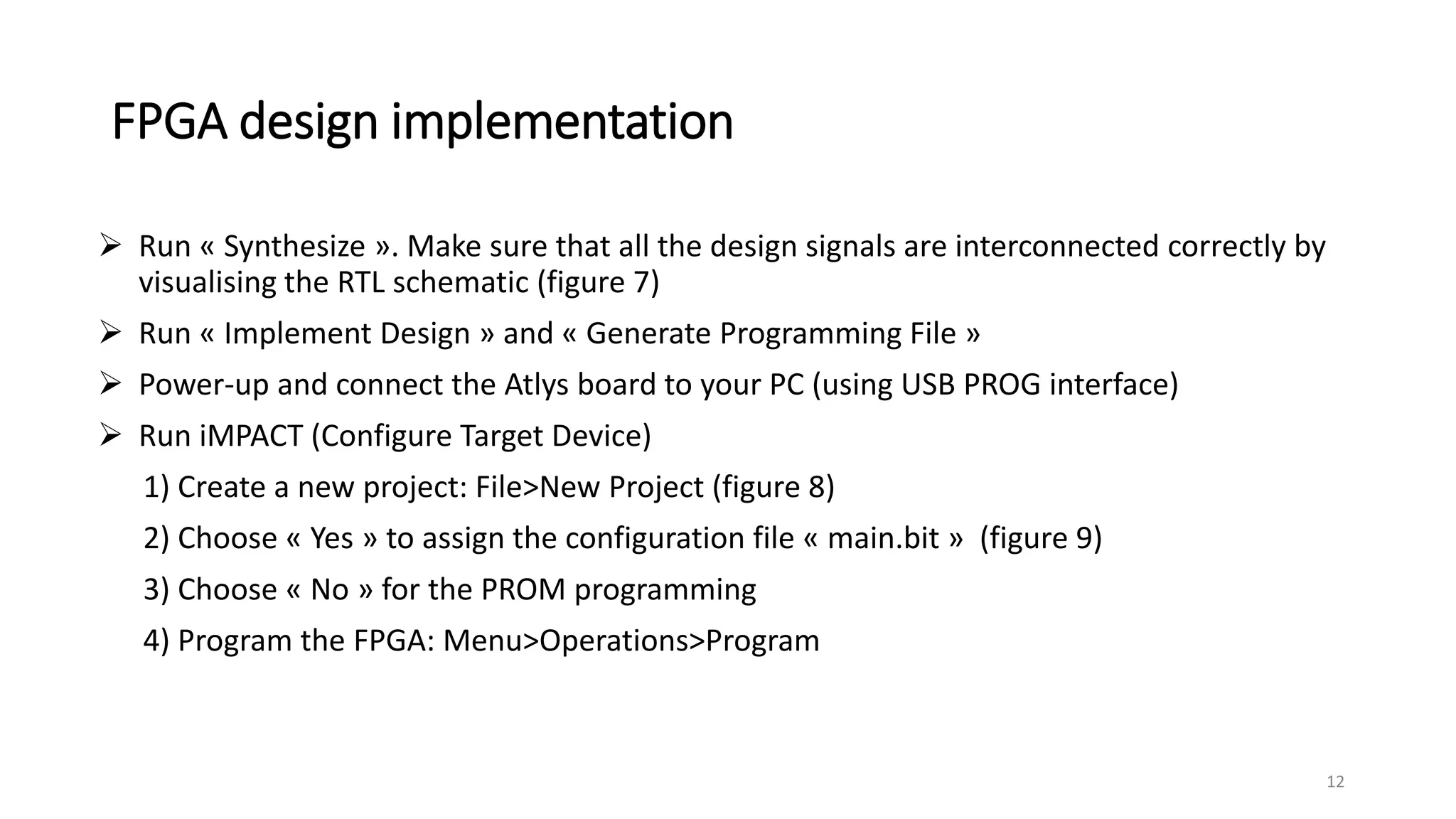 FPGA design implementation

➢ Run « Synthesize ». Make sure that all the design signals are interconnected correctly by visualising the RTL schematic (figure 7)

➢ Run « Implement Design » and « Generate Programming File »

➢ Power-up and connect the Atlys board to your PC (using USB PROG interface)

➢ Run iMPACT (Configure Target Device)

1) Create a new project: File>New Project (figure 8)

2) Choose « Yes » to assign the configuration file « main.bit » (figure 9)

3) Choose « No » for the PROM programming

4) Program the FPGA: Menu>Operations>Program

12